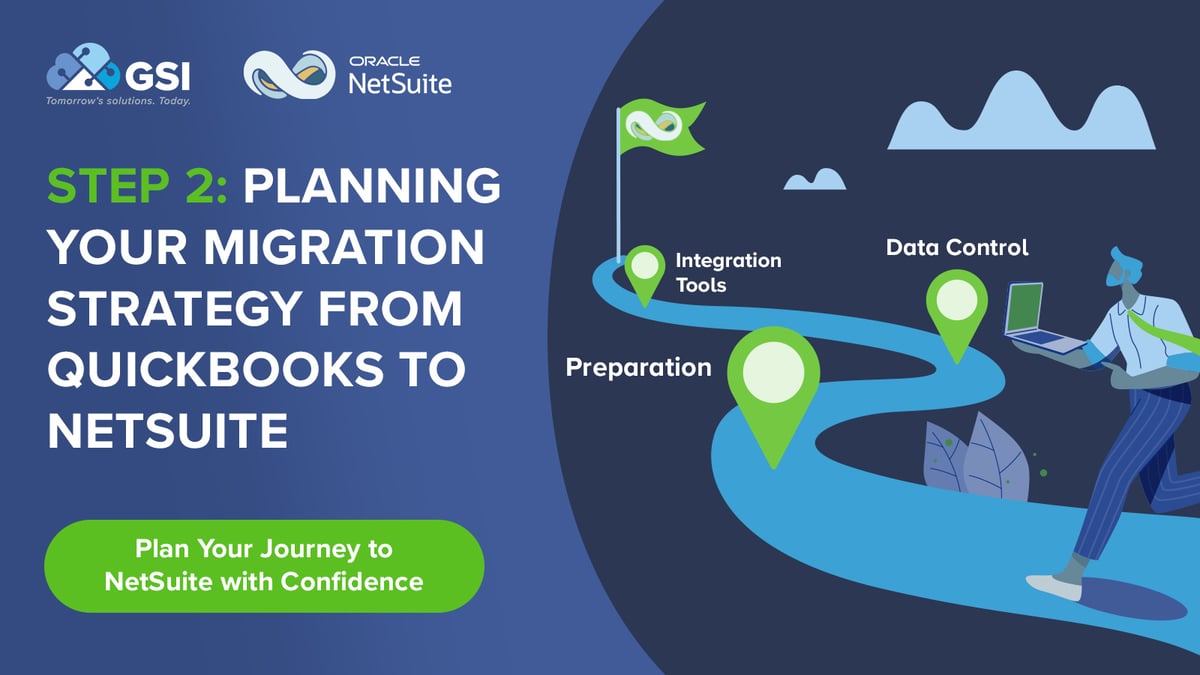 GSI
Tomorrow's solutions. Today.

ORACLE
NetSuite

STEP 2: PLANNING YOUR MIGRATION STRATEGY FROM QUICKBOOKS TO NETSUITE

Plan Your Journey to NetSuite with Confidence

Integration Tools

Data Control

Preparation